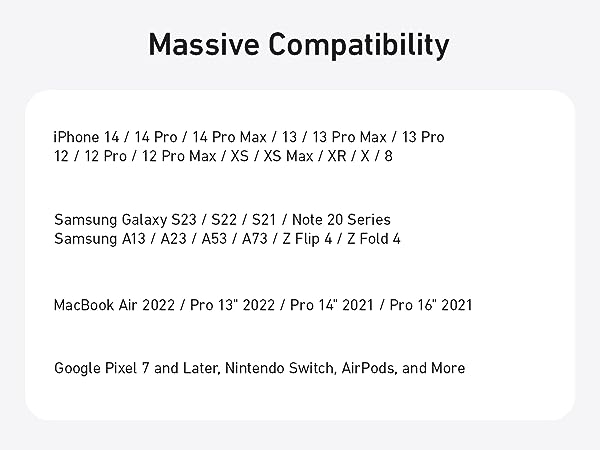 Massive Compatibility

iPhone 14 / 14 Pro / 14 Pro Max / 13 / 13 Pro Max / 13 Pro
12 / 12 Pro / 12 Pro Max / XS / XS Max / XR / X / 8

Samsung Galaxy S23 / S22 / S21 / Note 20 Series
Samsung A13 / A23 / A53 / A73 / Z Flip 4 / Z Fold 4

MacBook Air 2022 / Pro 13" 2022 / Pro 14" 2021 / Pro 16" 2021

Google Pixel 7 and Later, Nintendo Switch, AirPods, and More